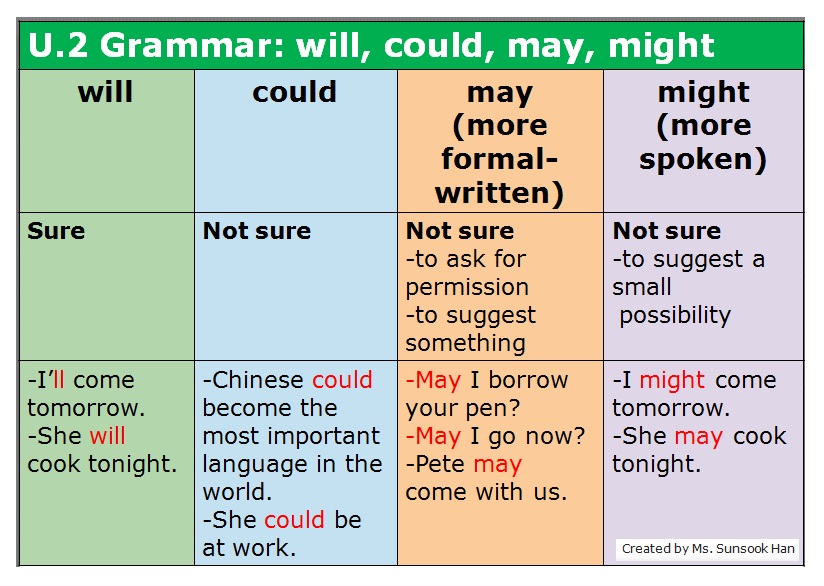 U.2 Grammar: will, could, may, might

| will | could | may (more formal-written) | might (more spoken) |
|---|---|---|---|
| Sure | Not sure | Not sure -to ask for permission -to suggest something | Not sure -to suggest a small possibility |
| -I'll come tomorrow. -She will cook tonight. | -Chinese could become the most important language in the world. -She could be at work. | -May I borrow your pen? -May I go now? -Pete may come with us. | -I might come tomorrow. -She may cook tonight. |

Created by Ms. Sunsook Han